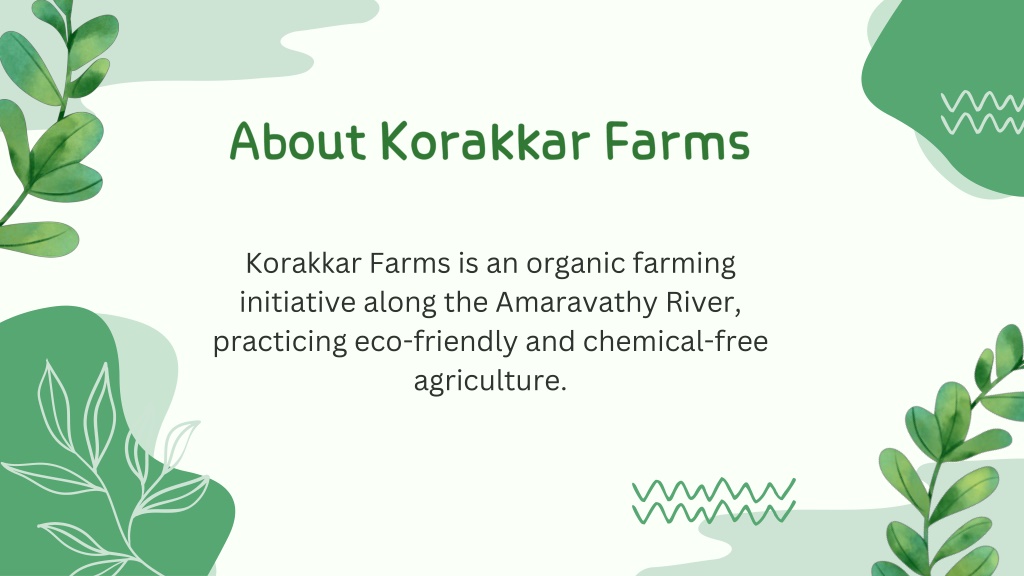 About Korakkar Farms

Korakkar Farms is an organic farming initiative along the Amaravathy River, practicing eco-friendly and chemical-free agriculture.